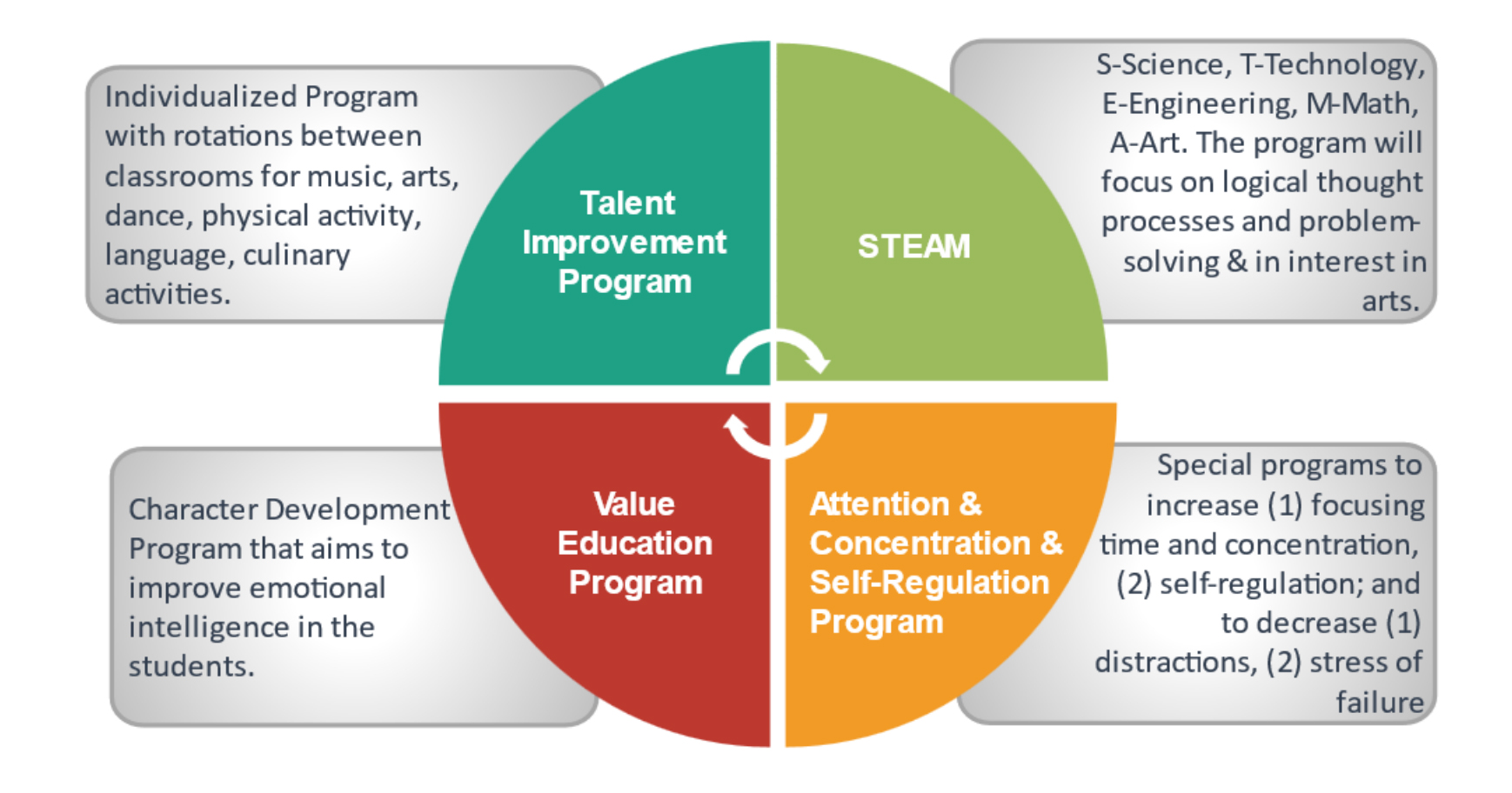 Individualized Program with rotations between classrooms for music, arts, dance, physical activity, language, culinary activities.

Talent Improvement Program

STEAM

S-Science, T-Technology, E-Engineering, M-Math, A-Art. The program will focus on logical thought processes and problem-solving & in interest in arts.

Character Development Program that aims to improve emotional intelligence in the students.

Value Education Program

Attention & Concentration & Self-Regulation Program

Special programs to increase (1) focusing time and concentration, (2) self-regulation; and to decrease (1) distractions, (2) stress of failure